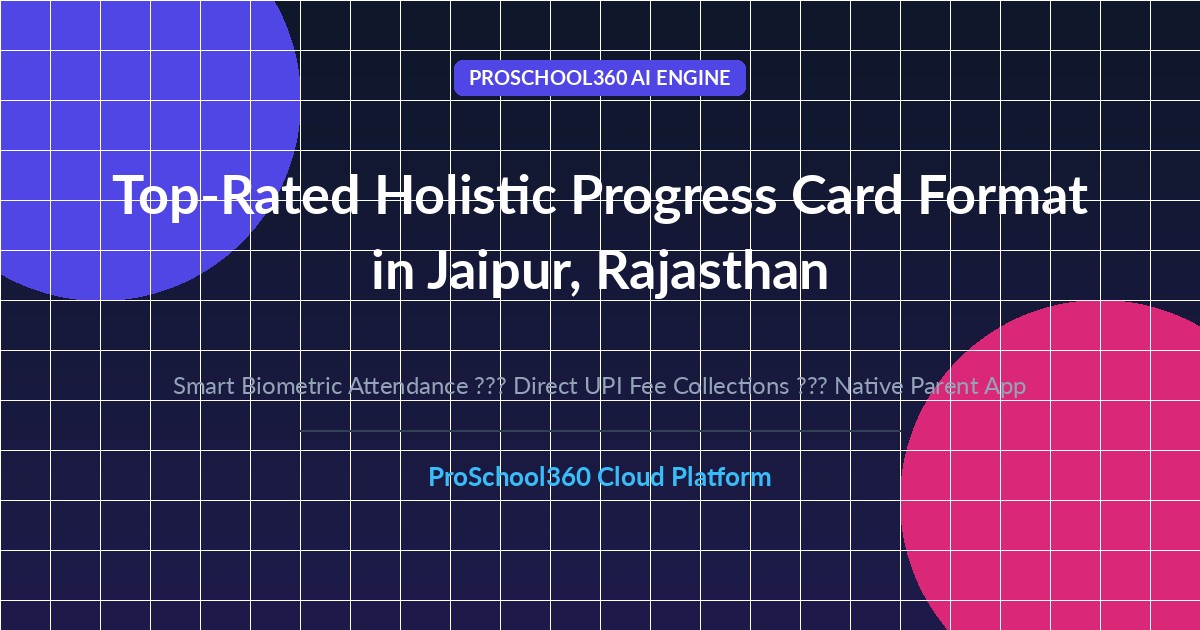 PROSCHOOL360 AI ENGINE

Top-Rated Holistic Progress Card Format in Jaipur, Rajasthan

Smart Biometric Attendance ??? Direct UPI Fee Collections ??? Native Parent App

ProSchool360 Cloud Platform